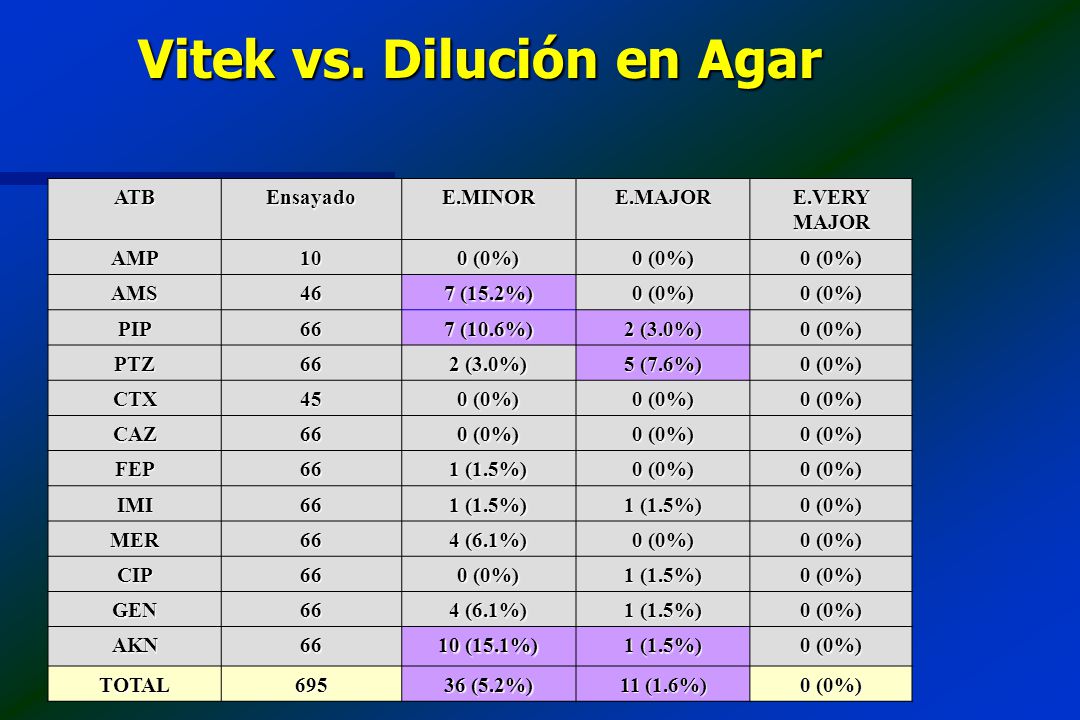 Vitek vs. Dilución en Agar

| ATB | Ensayado | E.MINOR | E.MAJOR | E.VERY MAJOR |
|---|---|---|---|---|
| AMP | 10 | 0 (0%) | 0 (0%) | 0 (0%) |
| AMS | 46 | 7 (15.2%) | 0 (0%) | 0 (0%) |
| PIP | 66 | 7 (10.6%) | 2 (3.0%) | 0 (0%) |
| PTZ | 66 | 2 (3.0%) | 5 (7.6%) | 0 (0%) |
| CTX | 45 | 0 (0%) | 0 (0%) | 0 (0%) |
| CAZ | 66 | 0 (0%) | 0 (0%) | 0 (0%) |
| FEP | 66 | 1 (1.5%) | 0 (0%) | 0 (0%) |
| IMI | 66 | 1 (1.5%) | 1 (1.5%) | 0 (0%) |
| MER | 66 | 4 (6.1%) | 0 (0%) | 0 (0%) |
| CIP | 66 | 0 (0%) | 1 (1.5%) | 0 (0%) |
| GEN | 66 | 4 (6.1%) | 1 (1.5%) | 0 (0%) |
| AKN | 66 | 10 (15.1%) | 1 (1.5%) | 0 (0%) |
| TOTAL | 695 | 36 (5.2%) | 11 (1.6%) | 0 (0%) |